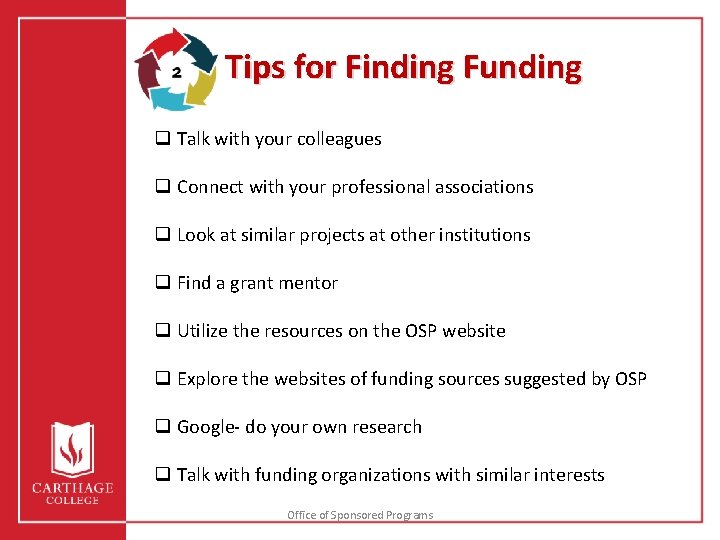 2

Tips for Finding Funding

❑ Talk with your colleagues

❑ Connect with your professional associations

❑ Look at similar projects at other institutions

❑ Find a grant mentor

❑ Utilize the resources on the OSP website

❑ Explore the websites of funding sources suggested by OSP

❑ Google- do your own research

❑ Talk with funding organizations with similar interests

CARTHAGE COLLEGE

Office of Sponsored Programs